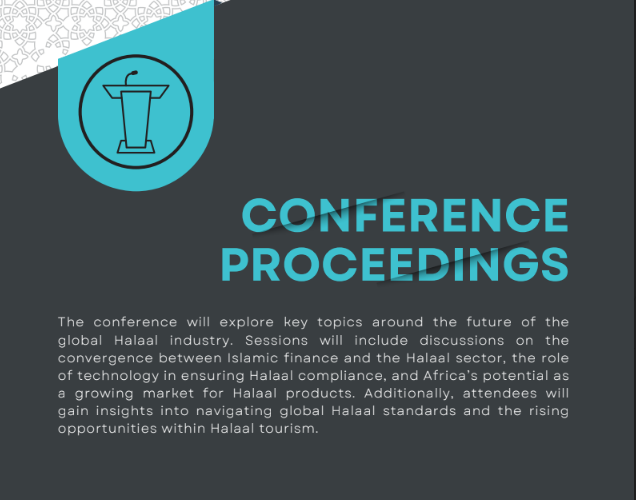 CONFERENCE PROCEEDINGS

The conference will explore key topics around the future of the global Halaal industry. Sessions will include discussions on the convergence between Islamic finance and the Halaal sector, the role of technology in ensuring Halaal compliance, and Africa's potential as a growing market for Halaal products. Additionally, attendees will gain insights into navigating global Halaal standards and the rising opportunities within Halaal tourism.